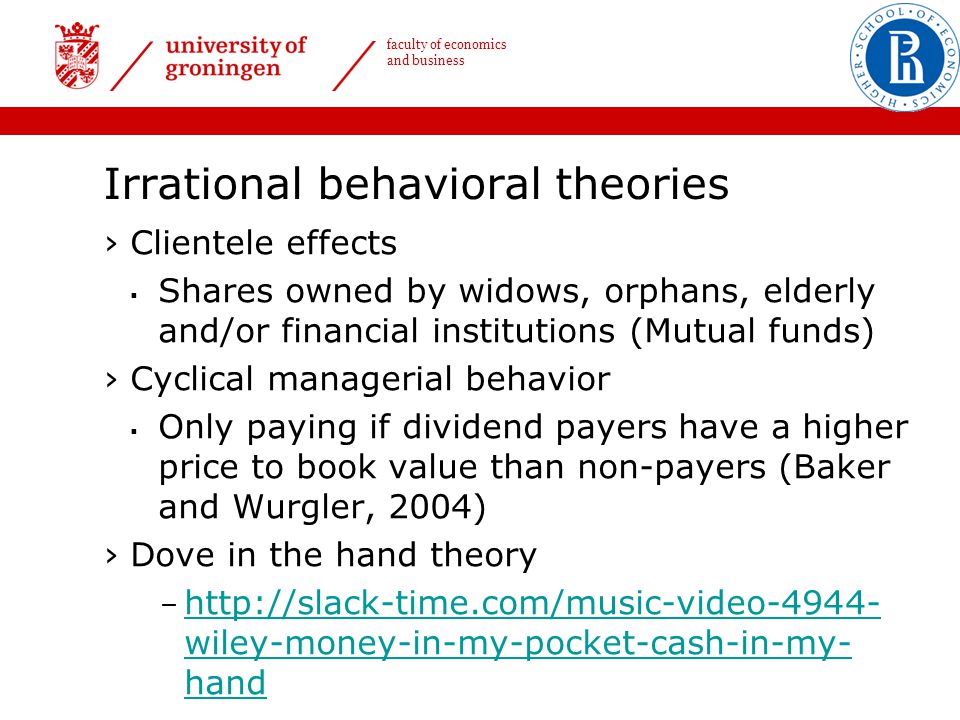 university of groningen

faculty of economics and business

HIGHER SCHOOL OF ECONOMICS

Irrational behavioral theories

› Clientele effects

▪ Shares owned by widows, orphans, elderly and/or financial institutions (Mutual funds)

› Cyclical managerial behavior

▪ Only paying if dividend payers have a higher price to book value than non-payers (Baker and Wurgler, 2004)

› Dove in the hand theory

– http://slack-time.com/music-video-4944-wiley-money-in-my-pocket-cash-in-my-hand